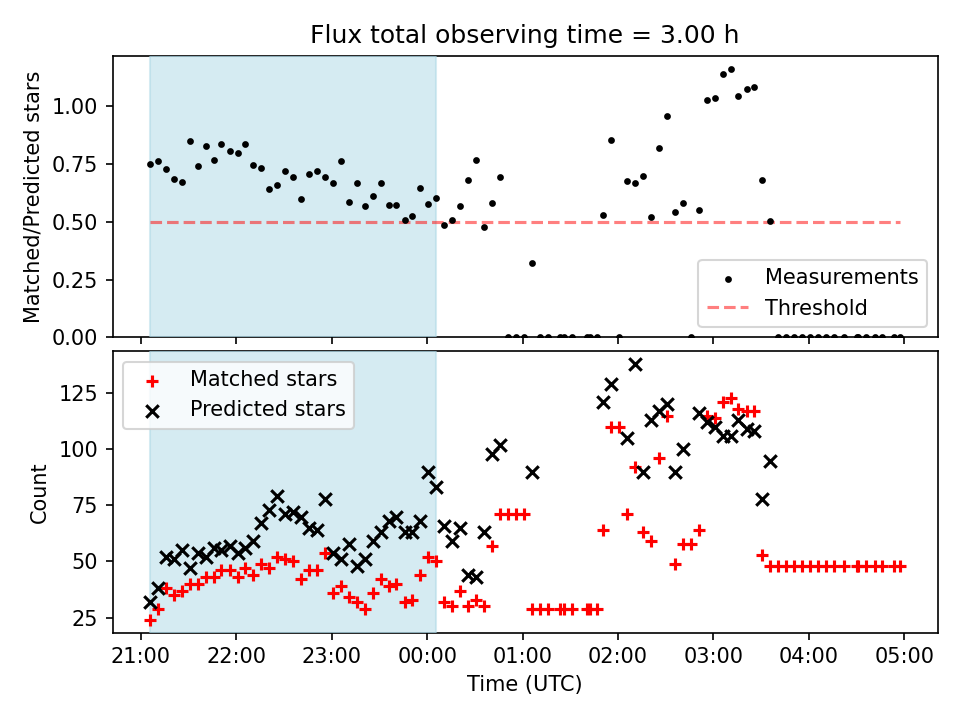 Flux total observing time = 3.00 h

Matched/Predicted stars

1.00
0.75
0.50
0.25
0.00

Measurements
Threshold

Matched stars
Predicted stars

Count

125
100
75
50
25

21:00
22:00
23:00
00:00
01:00
02:00
03:00
04:00
05:00

Time (UTC)